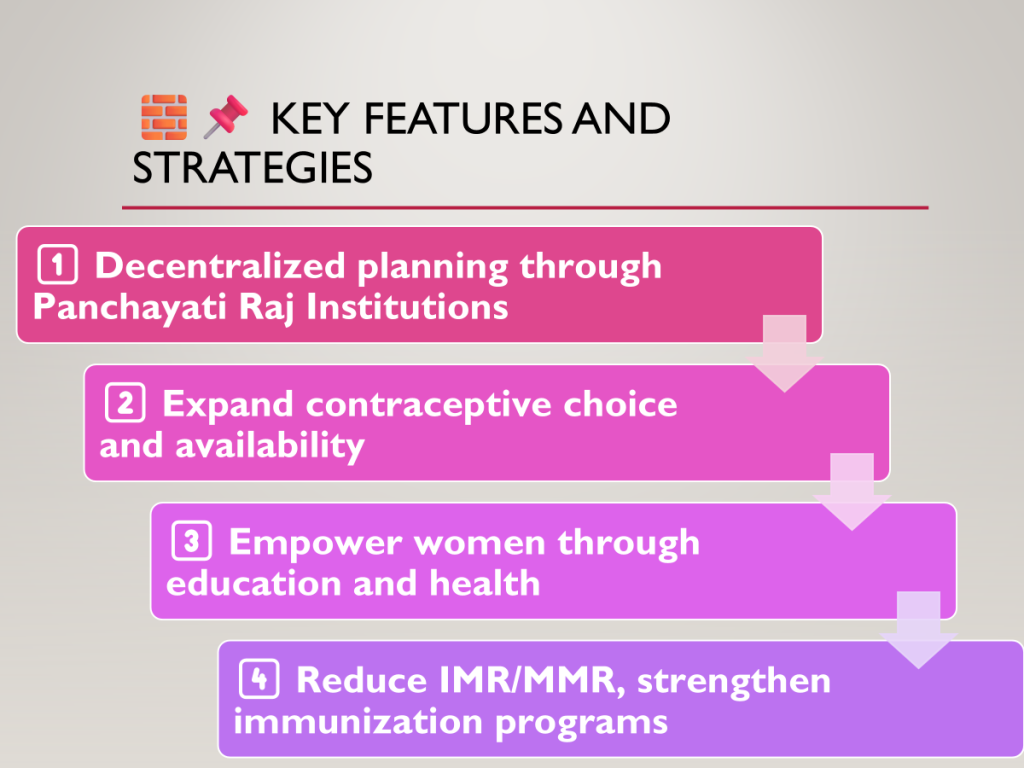 🧱 📌 KEY FEATURES AND STRATEGIES

1️⃣ Decentralized planning through Panchayati Raj Institutions

2️⃣ Expand contraceptive choice and availability

3️⃣ Empower women through education and health

4️⃣ Reduce IMR/MMR, strengthen immunization programs